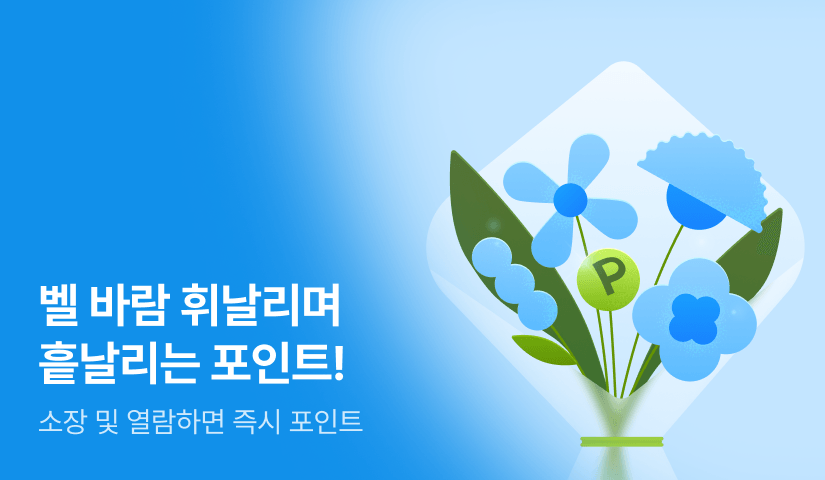 벨 바람 휘날리며
흩날리는 포인트!

소장 및 열람하면 즉시 포인트

P